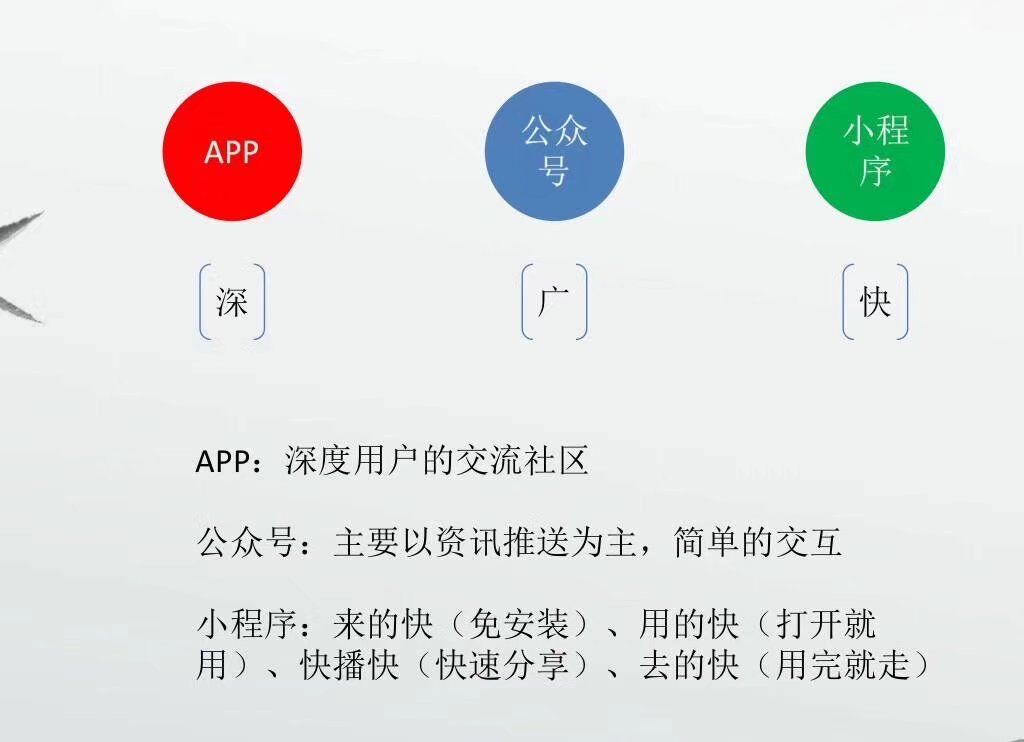 APP

公众号

小程序

深

广

快

APP：深度用户的交流社区

公众号：主要以资讯推送为主，简单的交互

小程序：来的快（免安装）、用的快（打开就用）、快播快（快速分享）、去的快（用完就走）